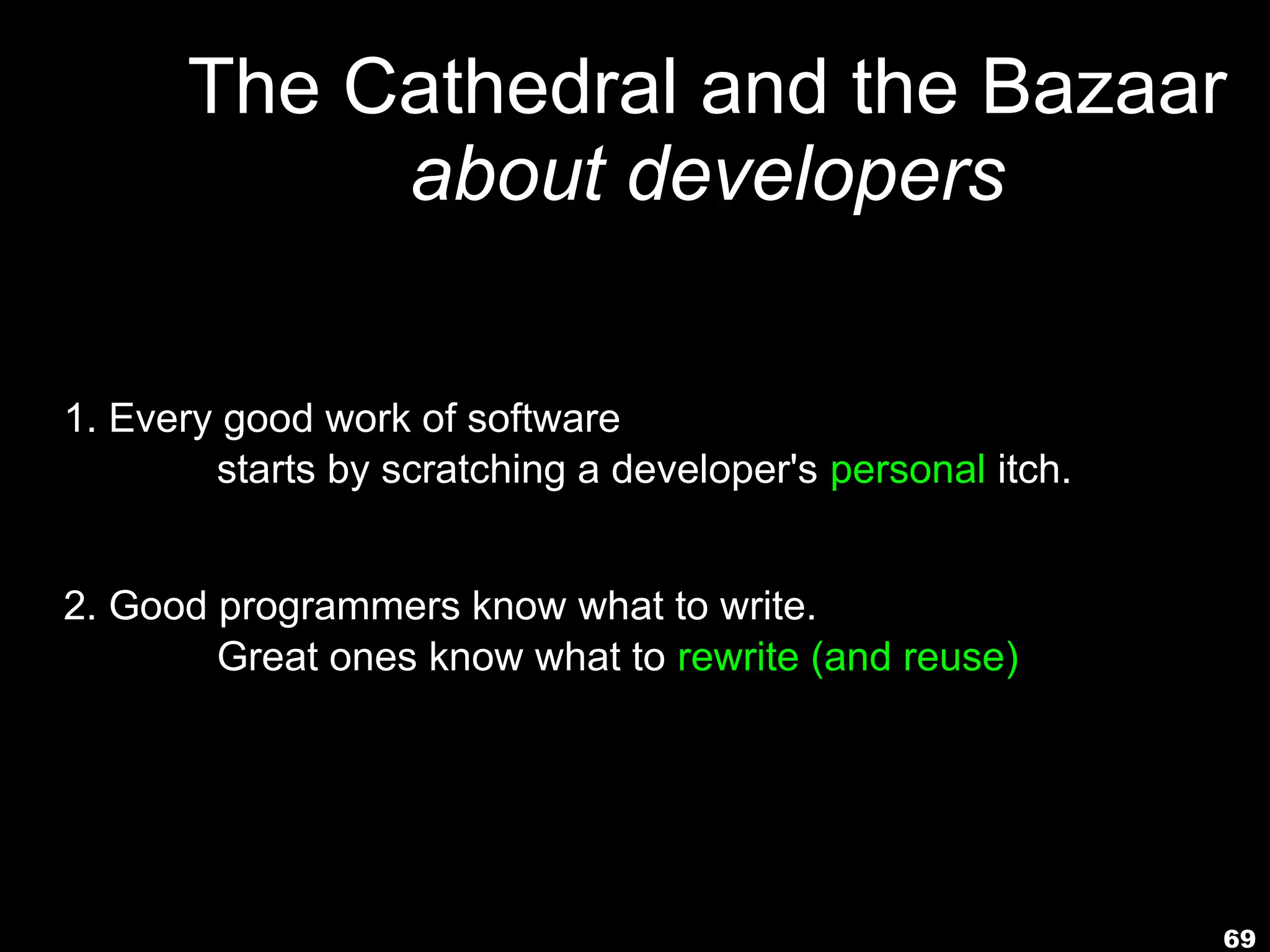 The Cathedral and the Bazaar
about developers

1. Every good work of software
starts by scratching a developer's personal itch.

2. Good programmers know what to write.
Great ones know what to rewrite (and reuse)

69